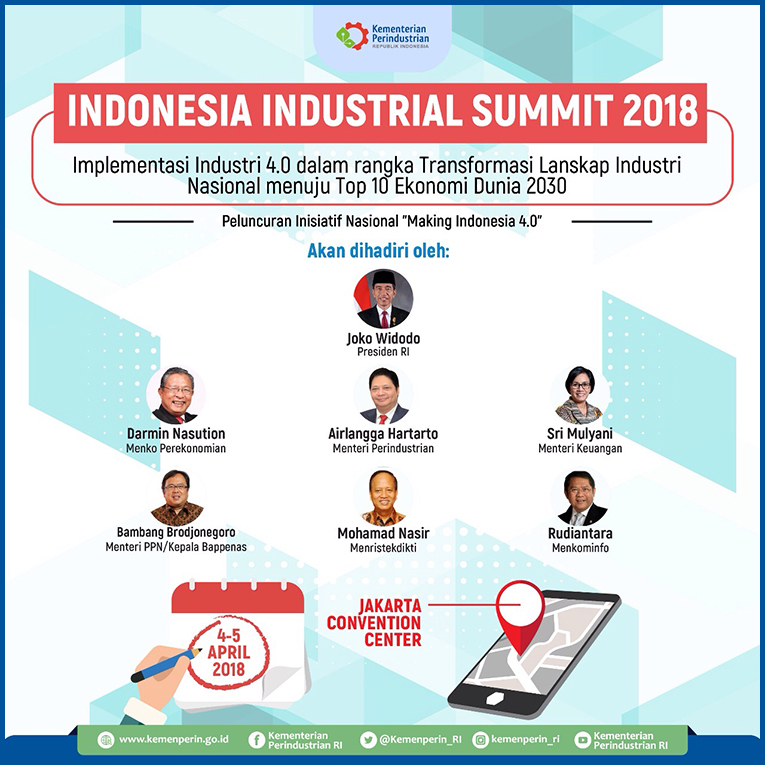 Kementerian Perindustrian
REPUBLIK INDONESIA

INDONESIA INDUSTRIAL SUMMIT 2018

Implementasi Industri 4.0 dalam rangka Transformasi Lanskap Industri Nasional menuju Top 10 Ekonomi Dunia 2030

Peluncuran Inisiatif Nasional "Making Indonesia 4.0"

Akan dihadiri oleh:

Joko Widodo
Presiden RI

Darmin Nasution
Menko Perekonomian

Airlangga Hartarto
Menteri Perindustrian

Sri Mulyani
Menteri Keuangan

Bambang Brodjonegoro
Menteri PPN/Kepala Bappenas

Mohamad Nasir
Menristekdikti

Rudiantara
Menkominfo

4-5 APRIL 2018

JAKARTA CONVENTION CENTER

www.kemenperin.go.id
Kementerian Perindustrian RI
@Kemenperin_RI
kemenperin_ri
Kementerian Perindustrian RI